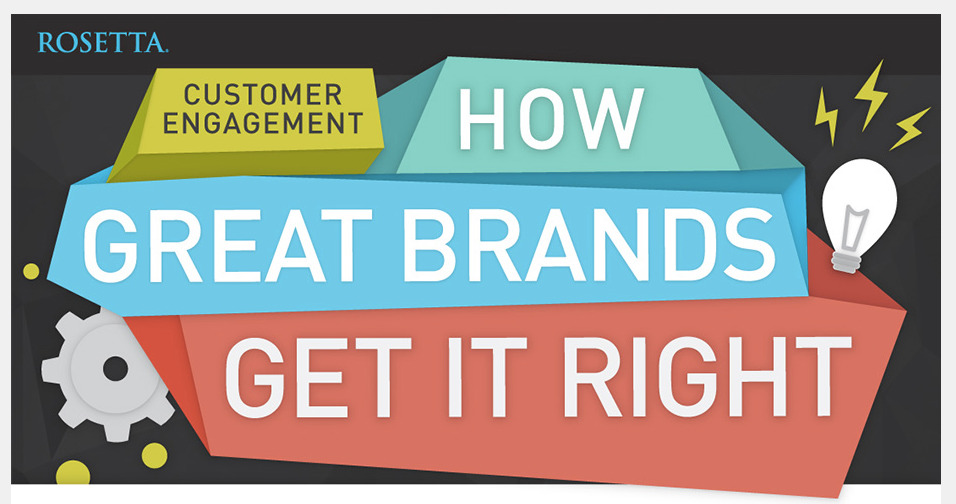 ROSETTA.

CUSTOMER ENGAGEMENT

HOW

GREAT BRANDS

GET IT RIGHT